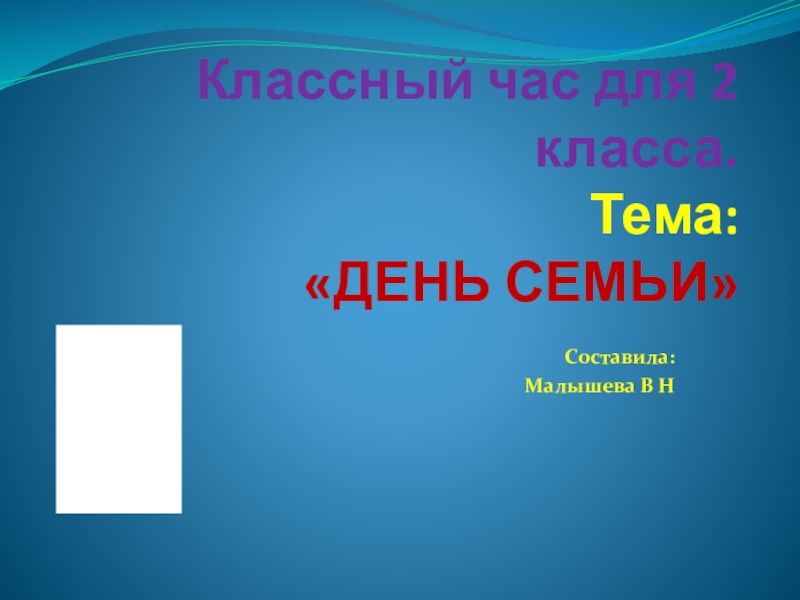 Классный час для 2 класса.
Тема:
«ДЕНЬ СЕМЬИ»

Составила:
Малышева В Н